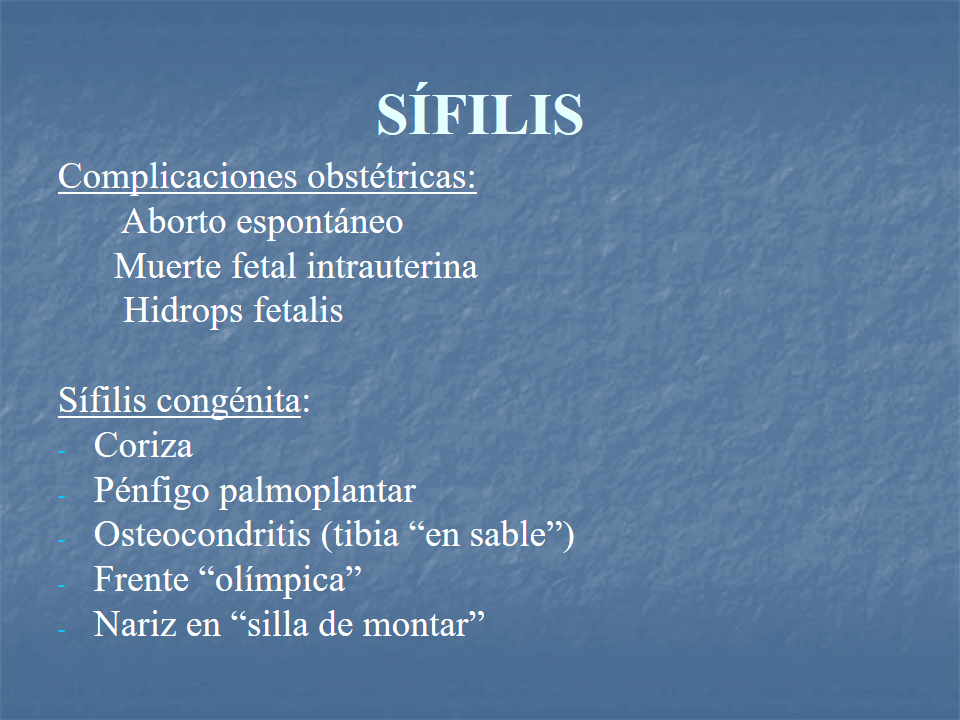 SÍFILIS

Complicaciones obstétricas:
Aborto espontáneo
Muerte fetal intrauterina
Hidrops fetalis

Sífilis congénita:
- Coriza
- Pénfigo palmoplantar
- Osteocondritis (tibia “en sable”)
- Frente “olímpica”
- Nariz en “silla de montar”